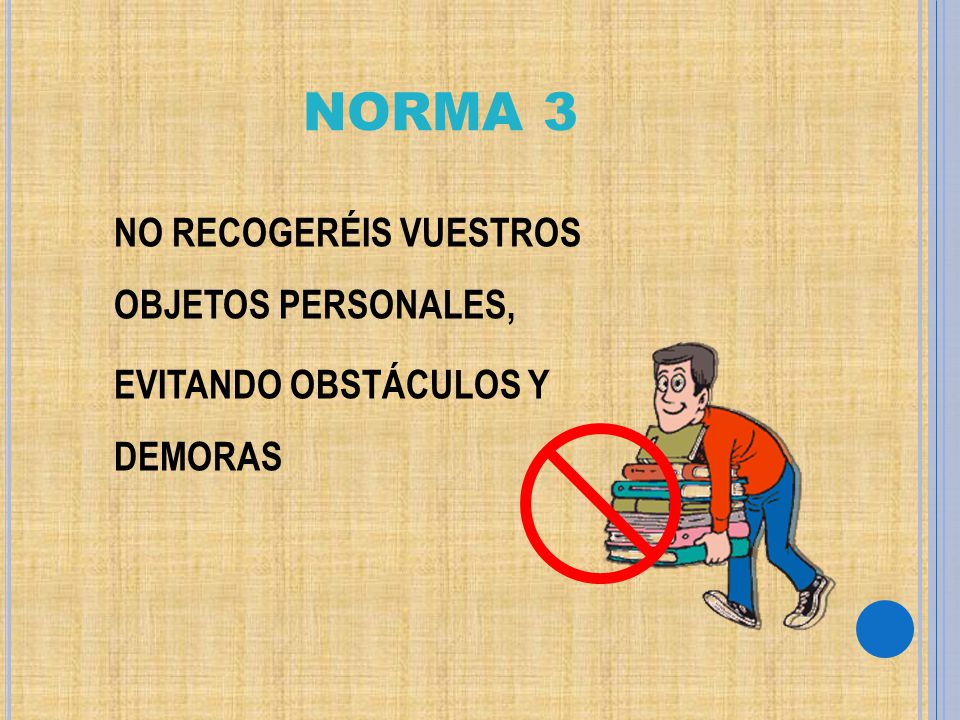 NORMA 3

NO RECOGERÉIS VUESTROS OBJETOS PERSONALES,

EVITANDO OBSTÁCULOS Y DEMORAS